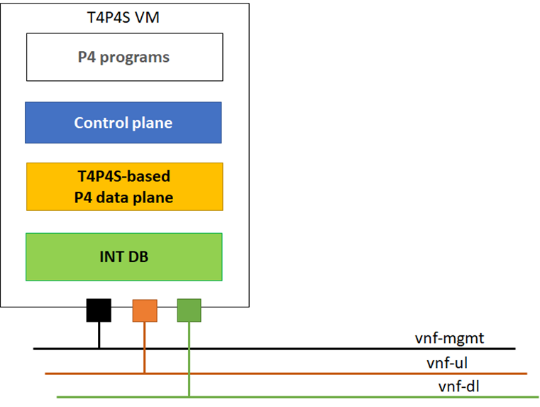 T4P4S VM

P4 programs

Control plane

T4P4S-based
P4 data plane

INT DB

vnf-mgmt

vnf-ul

vnf-dl